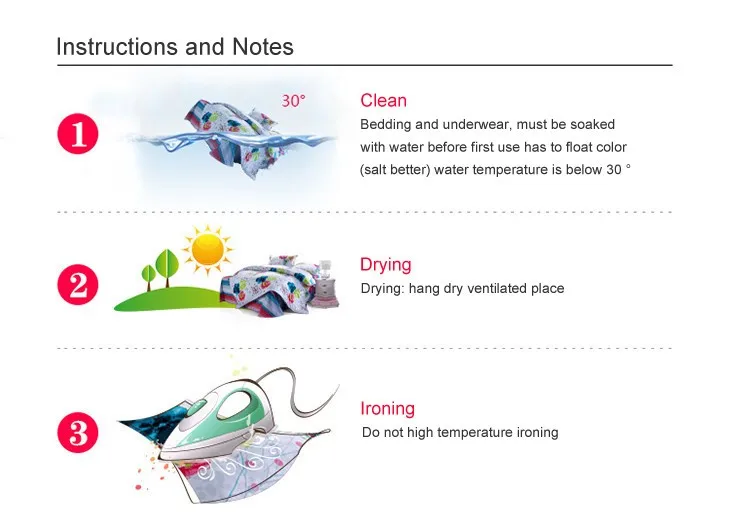 Instructions and Notes

1

30°

Clean

Bedding and underwear, must be soaked with water before first use has to float color (salt better) water temperature is below 30 °

2

Drying

Drying: hang dry ventilated place

3

Ironing

Do not high temperature ironing